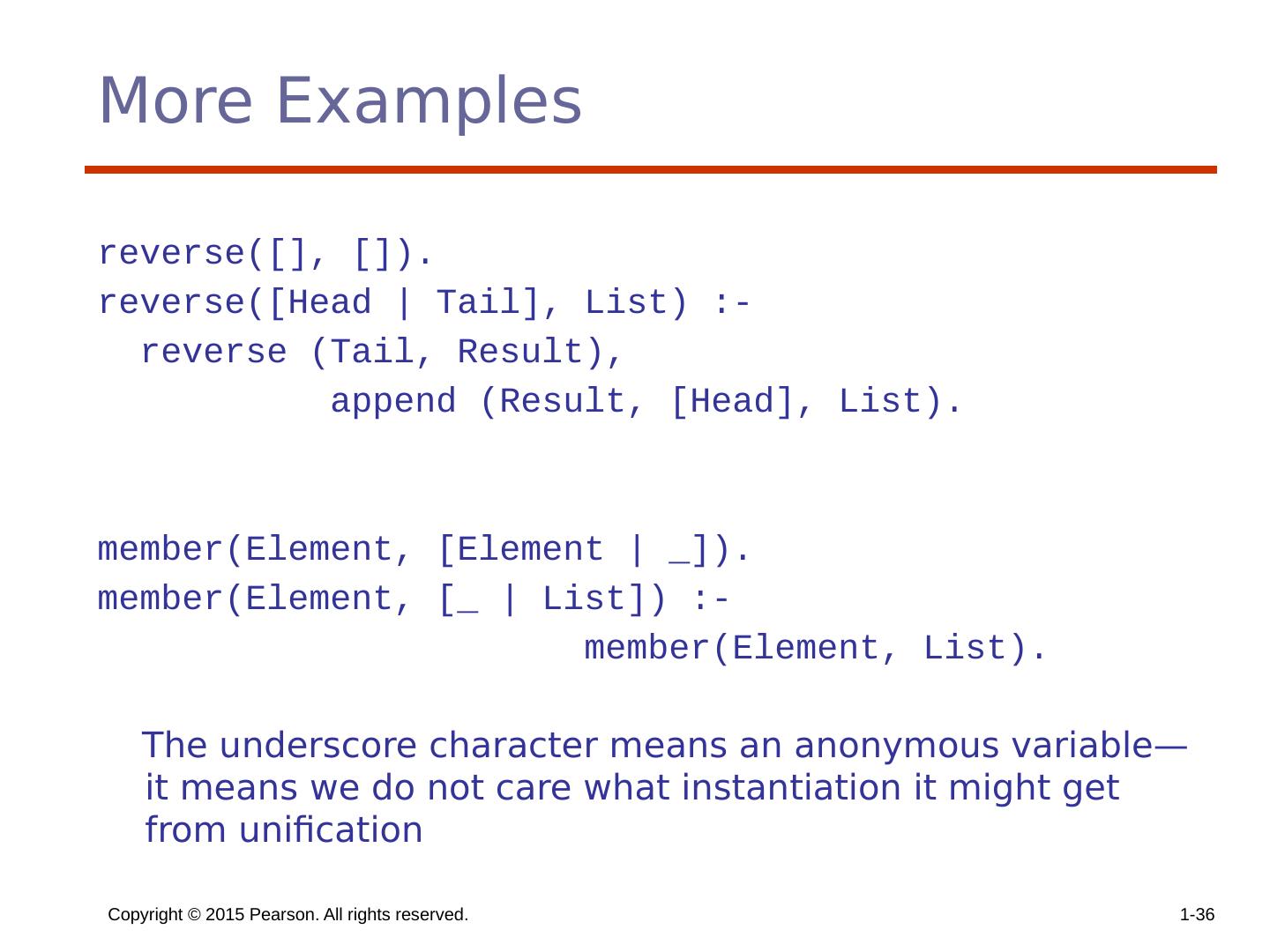 More Examples

reverse([], []).
reverse([Head | Tail], List) :-
  reverse (Tail, Result),
          append (Result, [Head], List).

member(Element, [Element | _]).
member(Element, [_ | List]) :-
                    member(Element, List).

The underscore character means an anonymous variable—it means we do not care what instantiation it might get from unification

Copyright © 2015 Pearson. All rights reserved.

1-36